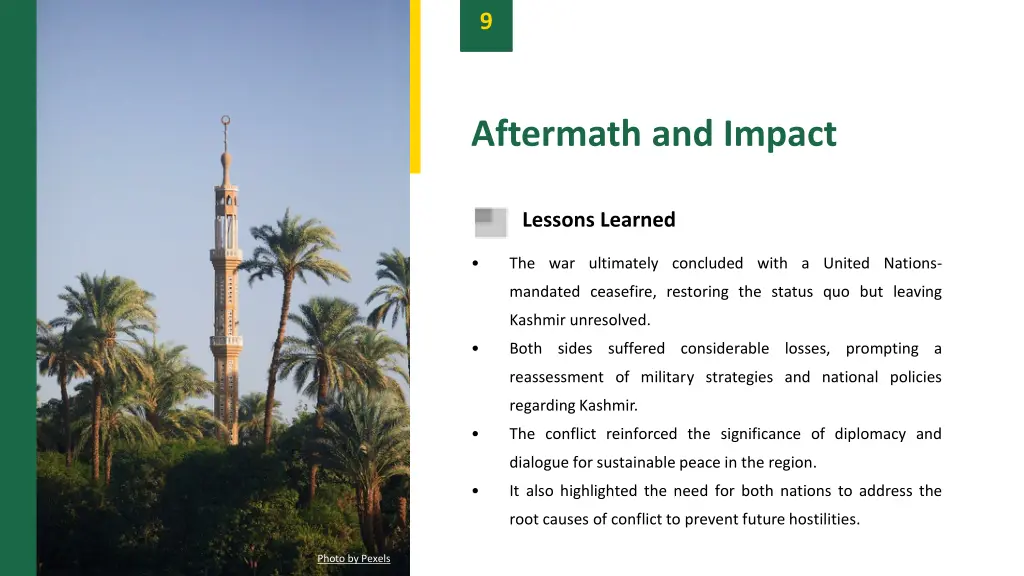 9

Aftermath and Impact

Lessons Learned

• The war ultimately concluded with a United Nations-mandated ceasefire, restoring the status quo but leaving Kashmir unresolved.

• Both sides suffered considerable losses, prompting a reassessment of military strategies and national policies regarding Kashmir.

• The conflict reinforced the significance of diplomacy and dialogue for sustainable peace in the region.

• It also highlighted the need for both nations to address the root causes of conflict to prevent future hostilities.

Photo by Pexels